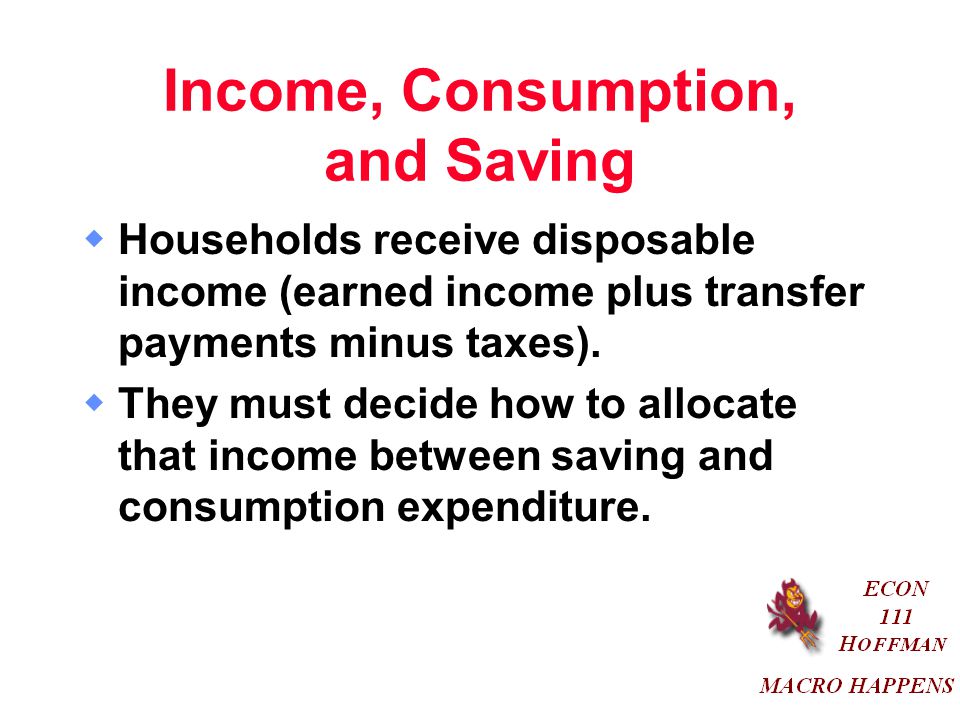 Income, Consumption, and Saving

Households receive disposable income (earned income plus transfer payments minus taxes).

They must decide how to allocate that income between saving and consumption expenditure.

ECON
111
HOFFMAN

MACRO HAPPENS